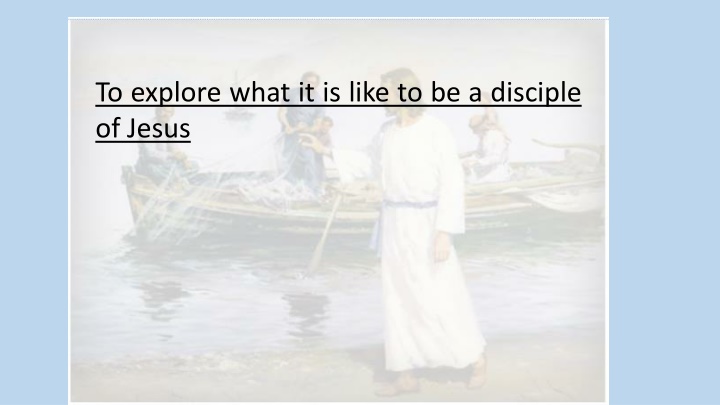 To explore what it is like to be a disciple of Jesus